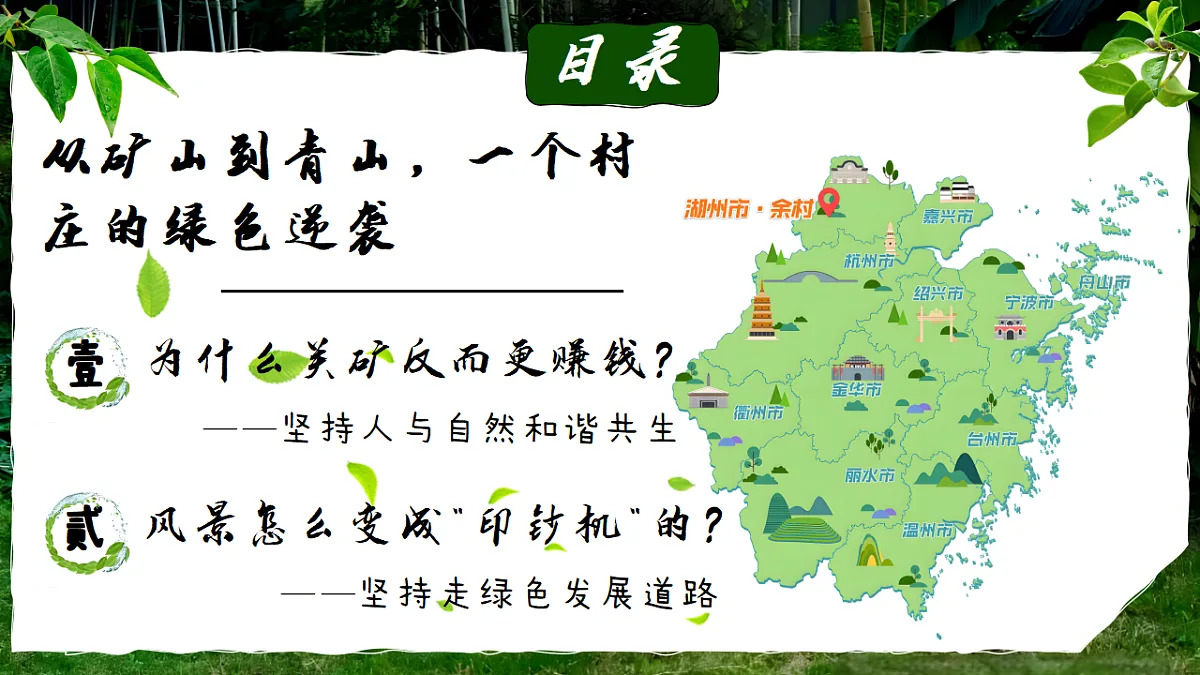 目录

从矿山到青山，一个村庄的绿色逆袭

壹 为什么关矿反而更赚钱？
——坚持人与自然和谐共生

贰 风景怎么变成"印钞机"的？
——坚持走绿色发展道路

湖州市·余村
嘉兴市
杭州市
绍兴市
宁波市
舟山市
金华市
衢州市
台州市
丽水市
温州市